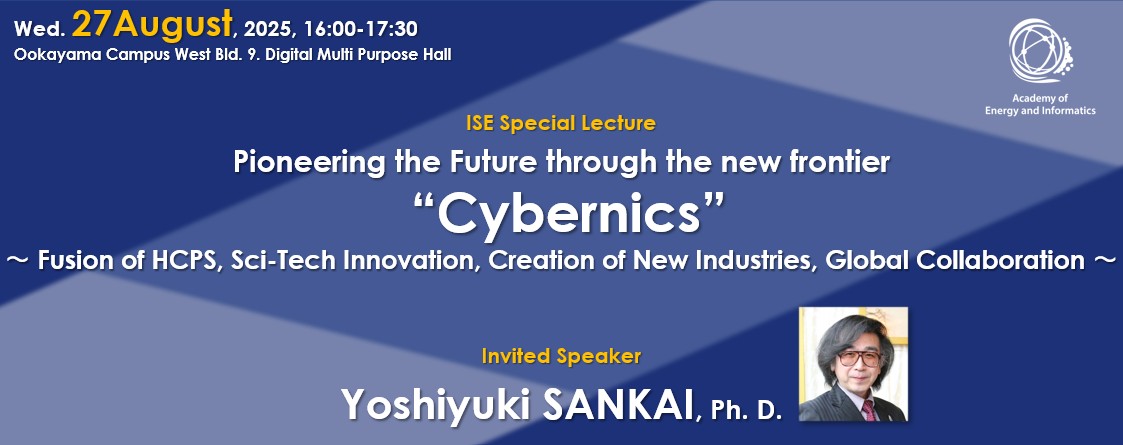 Wed. 27August, 2025, 16:00-17:30
Ookayama Campus West Bld. 9. Digital Multi Purpose Hall

Academy of Energy and Informatics

ISE Special Lecture
Pioneering the Future through the new frontier
“Cybernics”
～ Fusion of HCPS, Sci-Tech Innovation, Creation of New Industries, Global Collaboration ～

Invited Speaker
Yoshiyuki SANKAI, Ph. D.